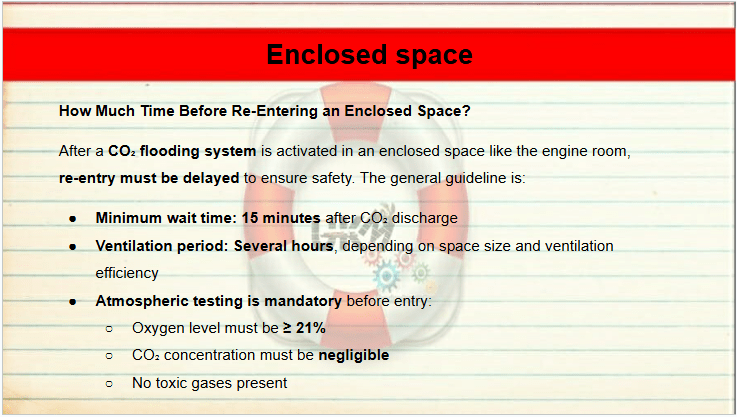 Enclosed space

How Much Time Before Re-Entering an Enclosed Space?

After a $CO_2$ flooding system is activated in an enclosed space like the engine room, re-entry must be delayed to ensure safety. The general guideline is:

- Minimum wait time: 15 minutes after $CO_2$ discharge
- Ventilation period: Several hours, depending on space size and ventilation efficiency
- Atmospheric testing is mandatory before entry:
  - Oxygen level must be ≥ 21%
  - $CO_2$ concentration must be negligible
  - No toxic gases present